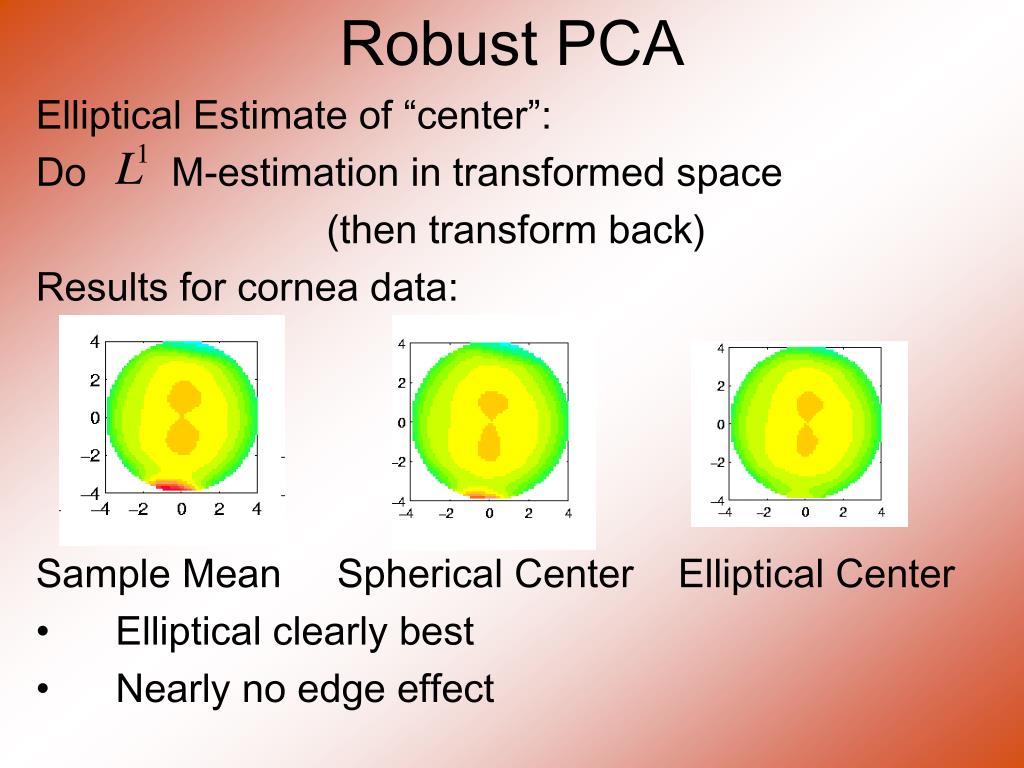 Robust PCA

Elliptical Estimate of “center”:

Do $L^1$ M-estimation in transformed space

(then transform back)

Results for cornea data:

4
2
0
−2
−4
−4 −2 0 2 4

4
2
0
−2
−4
−4 −2 0 2 4

4
2
0
−2
−4
−4 −2 0 2 4

Sample Mean Spherical Center Elliptical Center

• Elliptical clearly best

• Nearly no edge effect